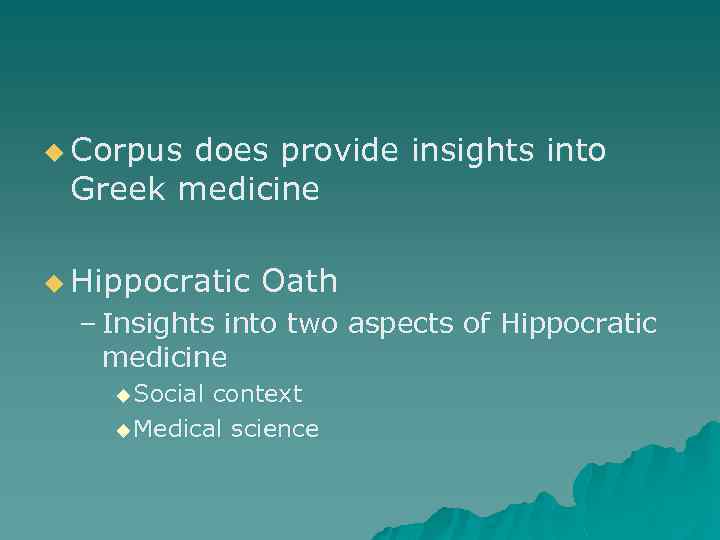 ◆ Corpus does provide insights into Greek medicine

◆ Hippocratic Oath
– Insights into two aspects of Hippocratic medicine
◆ Social context
◆ Medical science